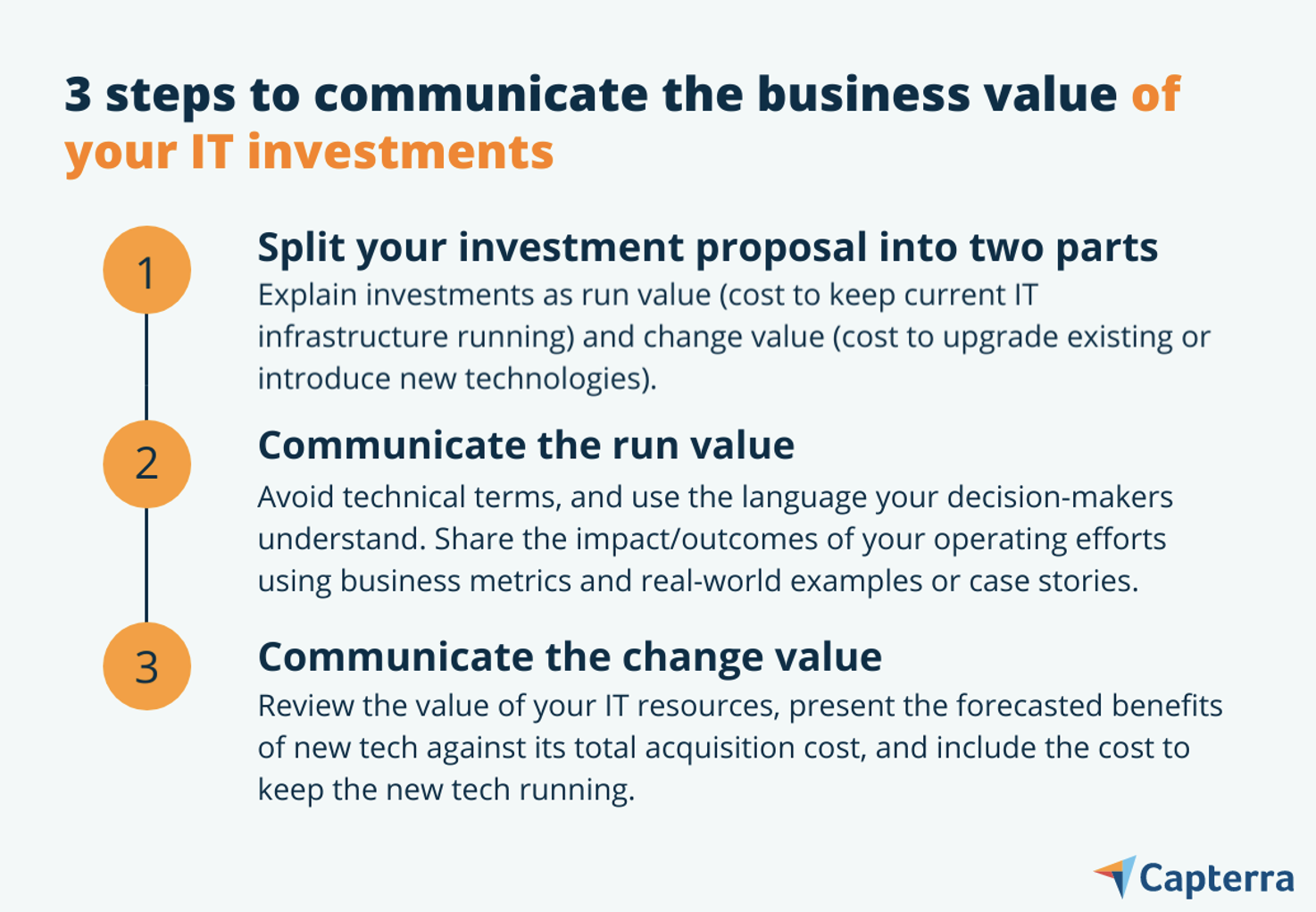 3 steps to communicate the business value of your IT investments

1

Split your investment proposal into two parts

Explain investments as run value (cost to keep current IT infrastructure running) and change value (cost to upgrade existing or introduce new technologies).

2

Communicate the run value

Avoid technical terms, and use the language your decision-makers understand. Share the impact/outcomes of your operating efforts using business metrics and real-world examples or case stories.

3

Communicate the change value

Review the value of your IT resources, present the forecasted benefits of new tech against its total acquisition cost, and include the cost to keep the new tech running.

Capterra